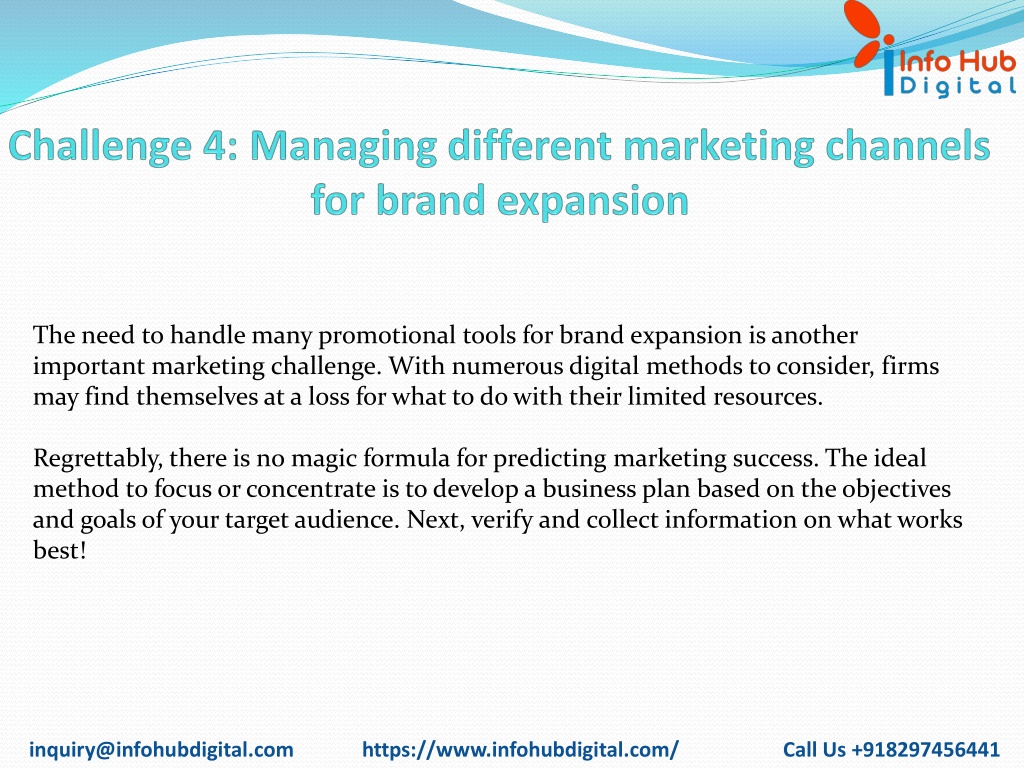 Info Hub Digital

Challenge 4: Managing different marketing channels for brand expansion

The need to handle many promotional tools for brand expansion is another important marketing challenge. With numerous digital methods to consider, firms may find themselves at a loss for what to do with their limited resources.

Regrettably, there is no magic formula for predicting marketing success. The ideal method to focus or concentrate is to develop a business plan based on the objectives and goals of your target audience. Next, verify and collect information on what works best!

inquiry@infohubdigital.com https://www.infohubdigital.com/ Call Us +918297456441